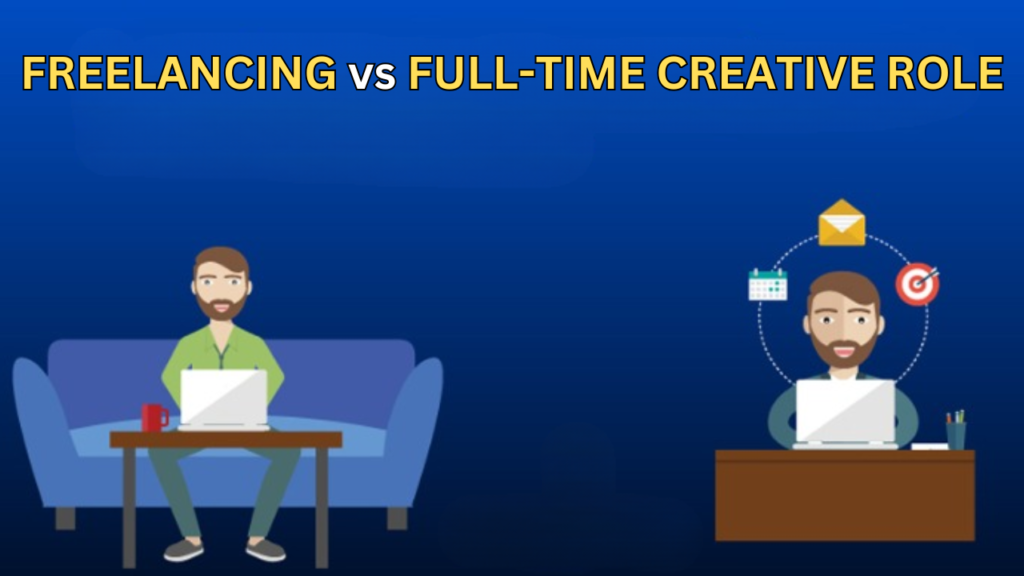 FREELANCING vs FULL-TIME CREATIVE ROLE